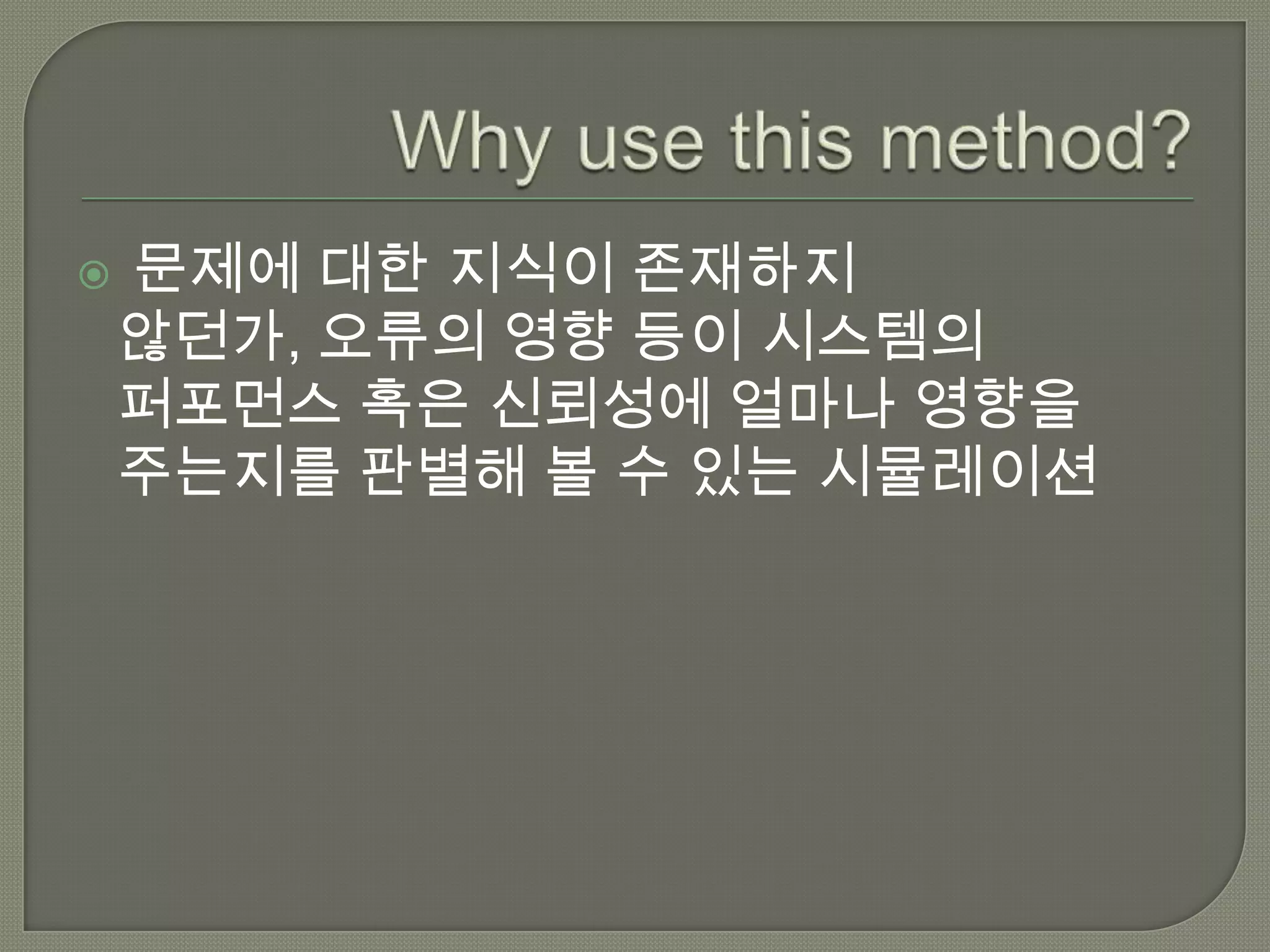 Why use this method?

문제에 대한 지식이 존재하지 않던가, 오류의 영향 등이 시스템의 퍼포먼스 혹은 신뢰성에 얼마나 영향을 주는지를 판별해 볼 수 있는 시뮬레이션